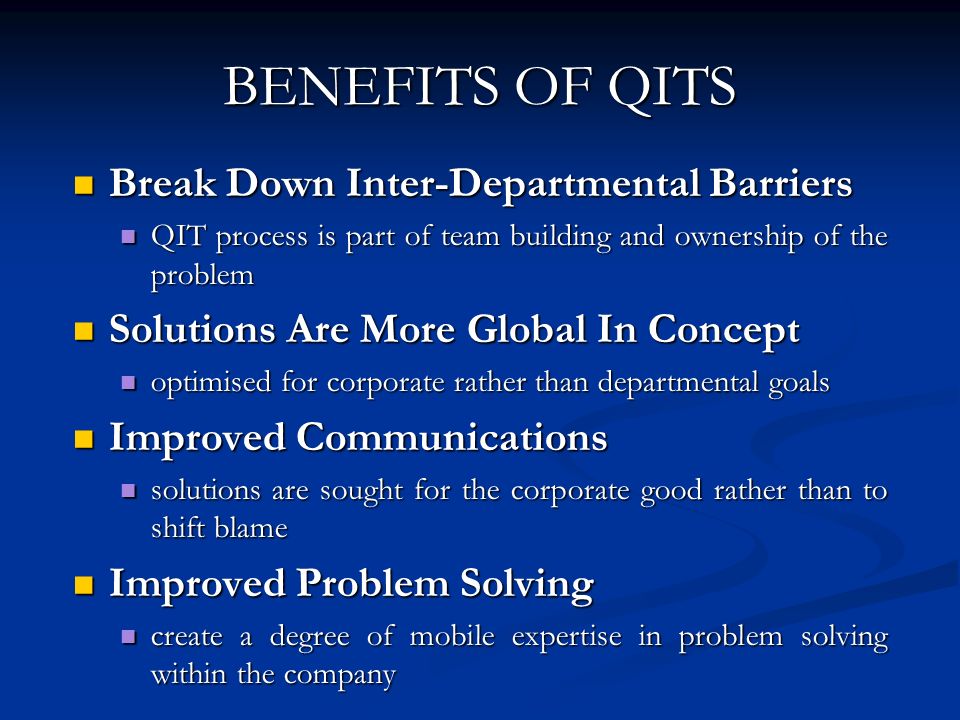 BENEFITS OF QITS

Break Down Inter-Departmental Barriers

QIT process is part of team building and ownership of the problem

Solutions Are More Global In Concept

optimised for corporate rather than departmental goals

Improved Communications

solutions are sought for the corporate good rather than to shift blame

Improved Problem Solving

create a degree of mobile expertise in problem solving within the company